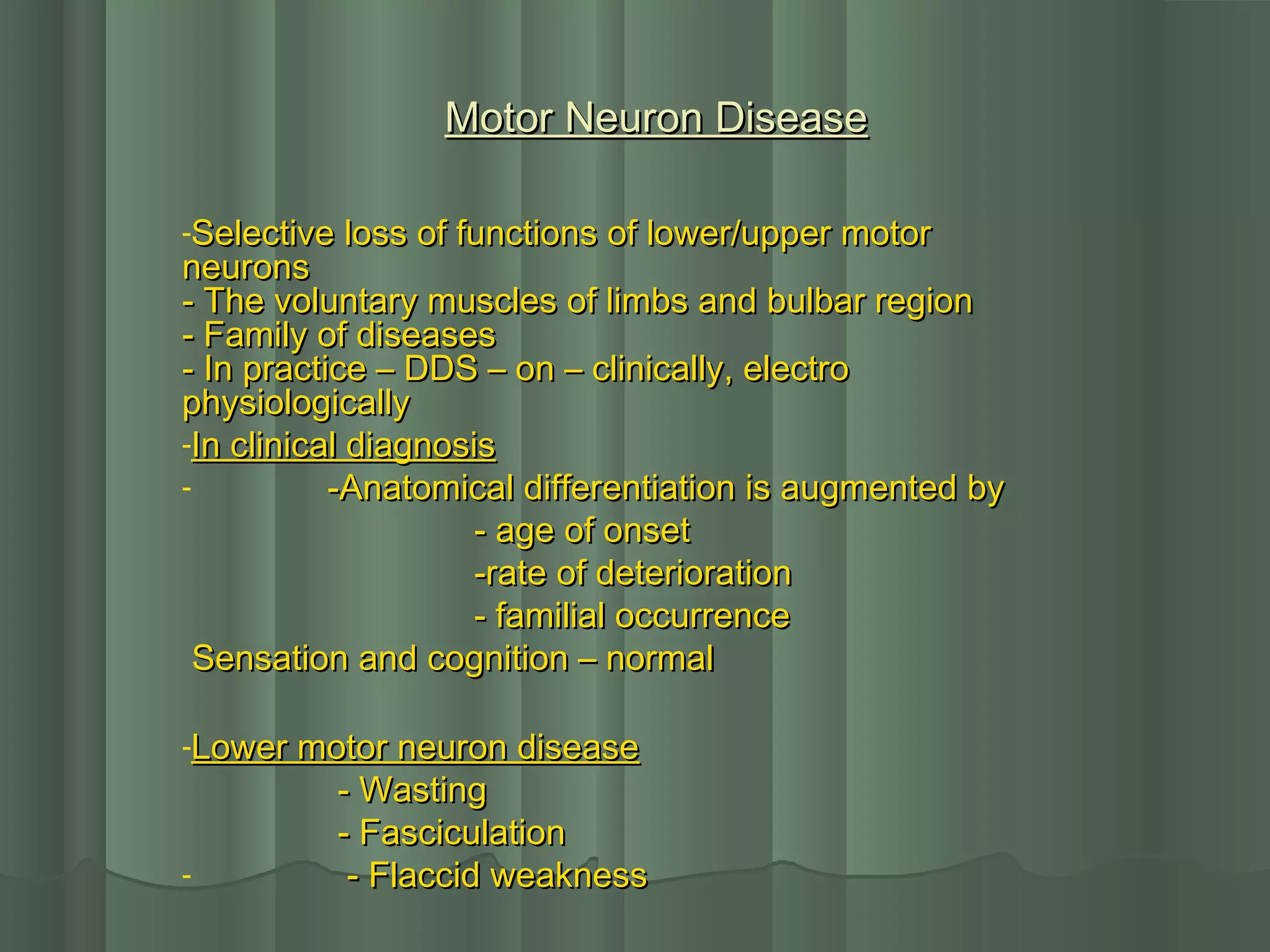 Motor Neuron Disease

-Selective loss of functions of lower/upper motor neurons
- The voluntary muscles of limbs and bulbar region
- Family of diseases
- In practice – DDS – on – clinically, electro physiologically
-In clinical diagnosis
- -Anatomical differentiation is augmented by
- age of onset
-rate of deterioration
- familial occurrence
Sensation and cognition – normal

-Lower motor neuron disease
- Wasting
- Fasciculation
- - Flaccid weakness